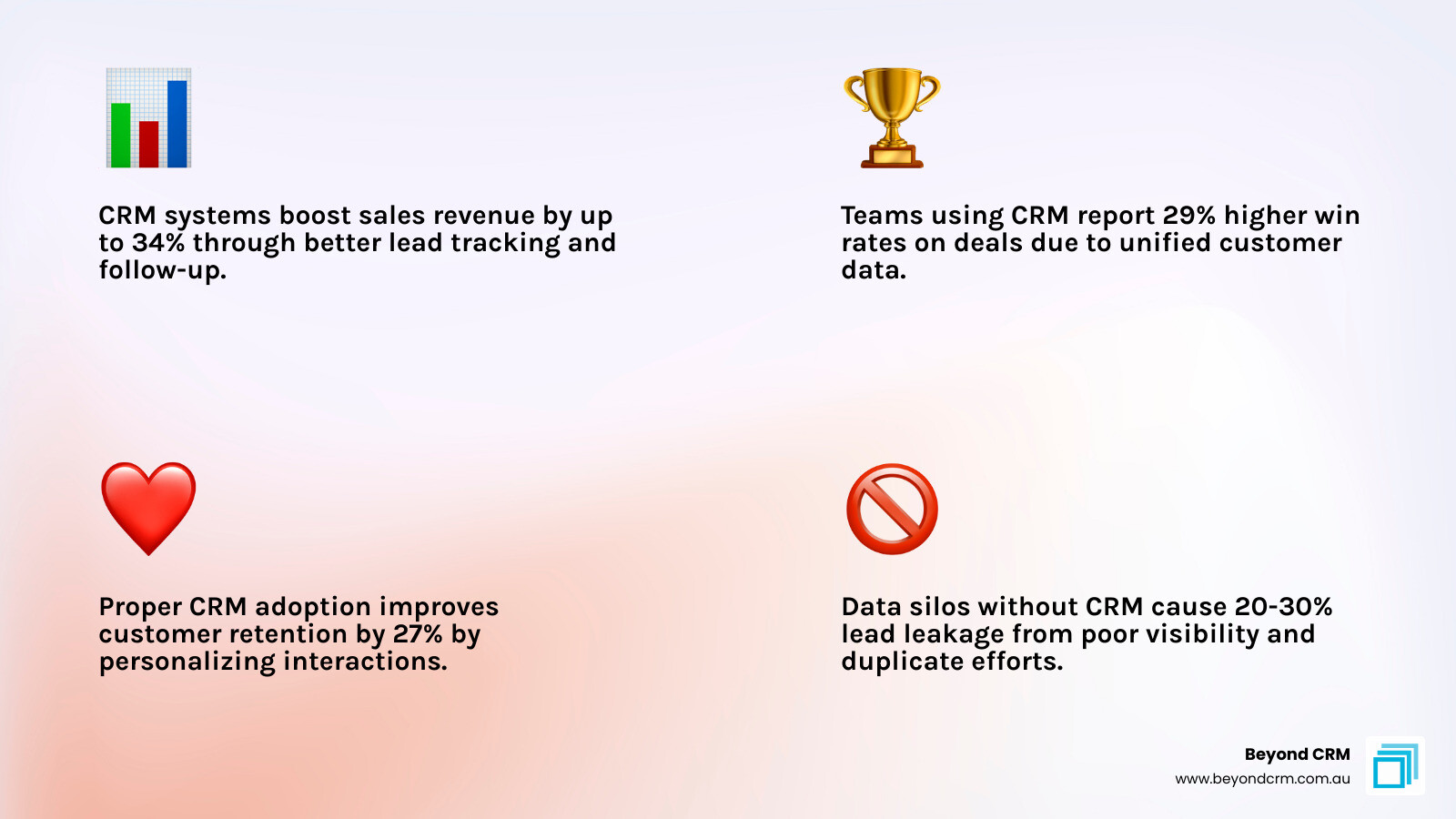 CRM systems boost sales revenue by up to 34% through better lead tracking and follow-up.

Teams using CRM report 29% higher win rates on deals due to unified customer data.

Proper CRM adoption improves customer retention by 27% by personalizing interactions.

Data silos without CRM cause 20-30% lead leakage from poor visibility and duplicate efforts.

Beyond CRM
www.beyondcrm.com.au